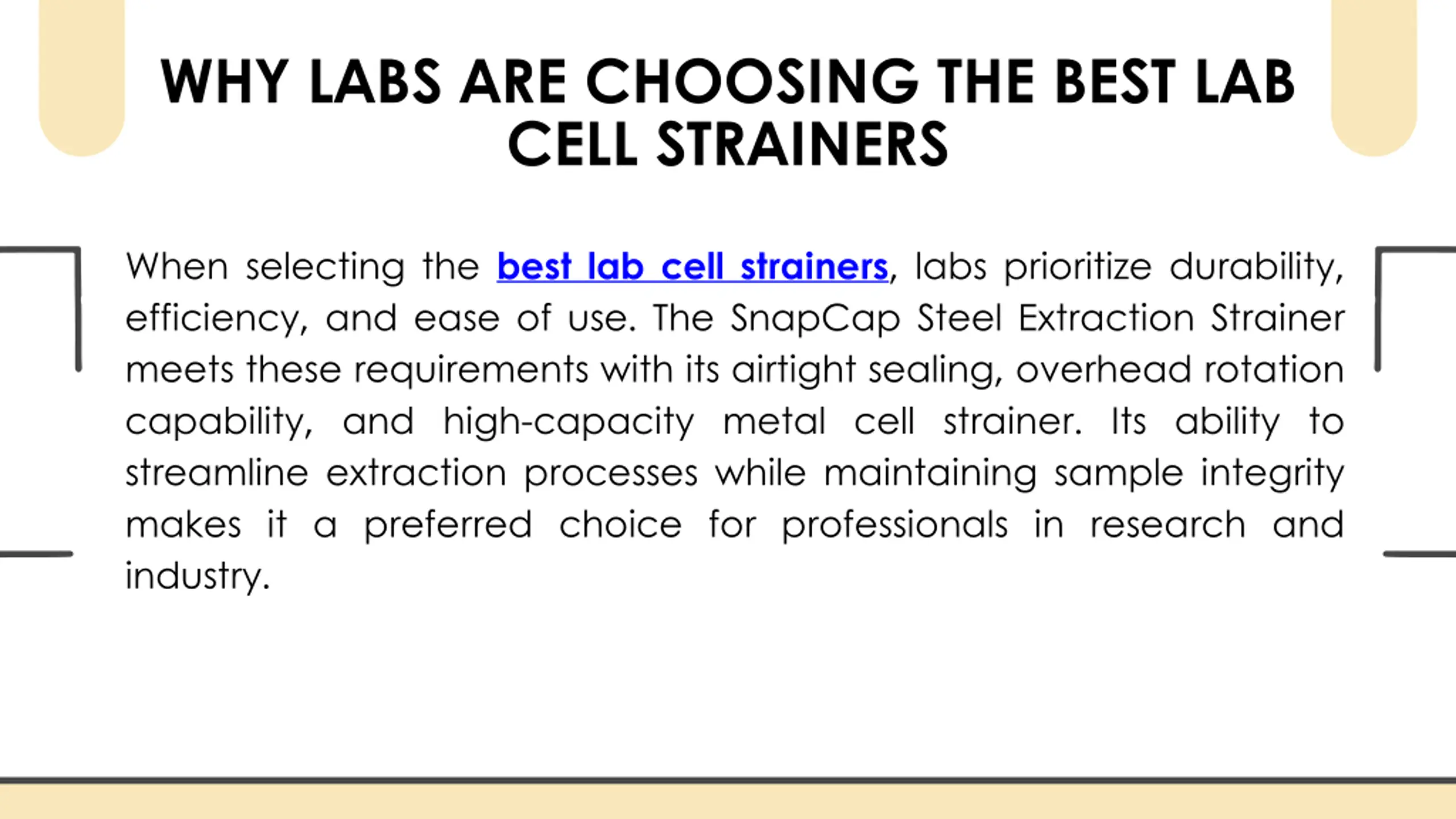 WHY LABS ARE CHOOSING THE BEST LAB CELL STRAINERS

When selecting the best lab cell strainers, labs prioritize durability, efficiency, and ease of use. The SnapCap Steel Extraction Strainer meets these requirements with its airtight sealing, overhead rotation capability, and high-capacity metal cell strainer. Its ability to streamline extraction processes while maintaining sample integrity makes it a preferred choice for professionals in research and industry.